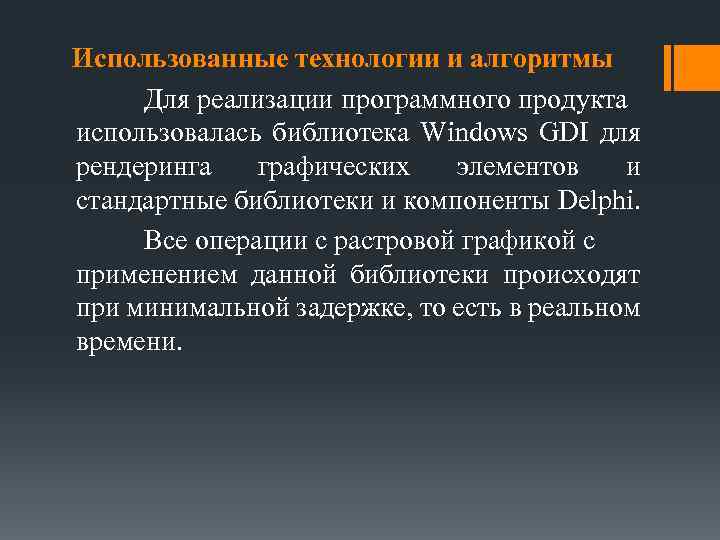 Использованные технологии и алгоритмы

Для реализации программного продукта использовалась библиотека Windows GDI для рендеринга графических элементов и стандартные библиотеки и компоненты Delphi.

Все операции с растровой графикой с применением данной библиотеки происходят при минимальной задержке, то есть в реальном времени.